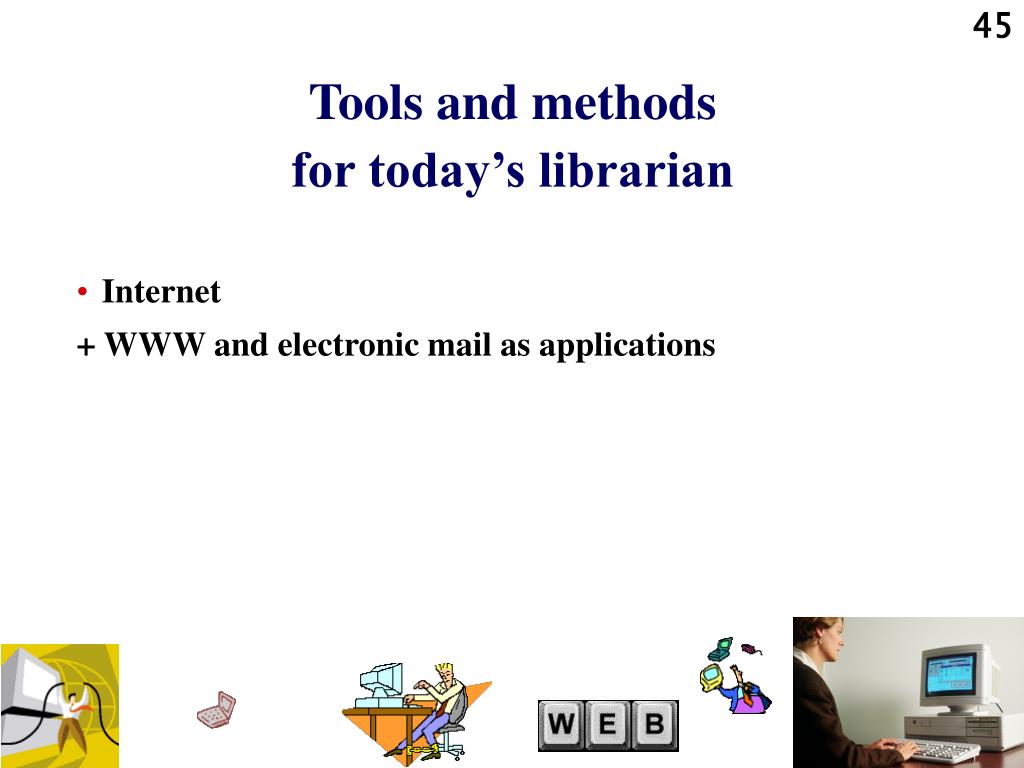 45

Tools and methods
for today’s librarian

• Internet
+ WWW and electronic mail as applications

W E B